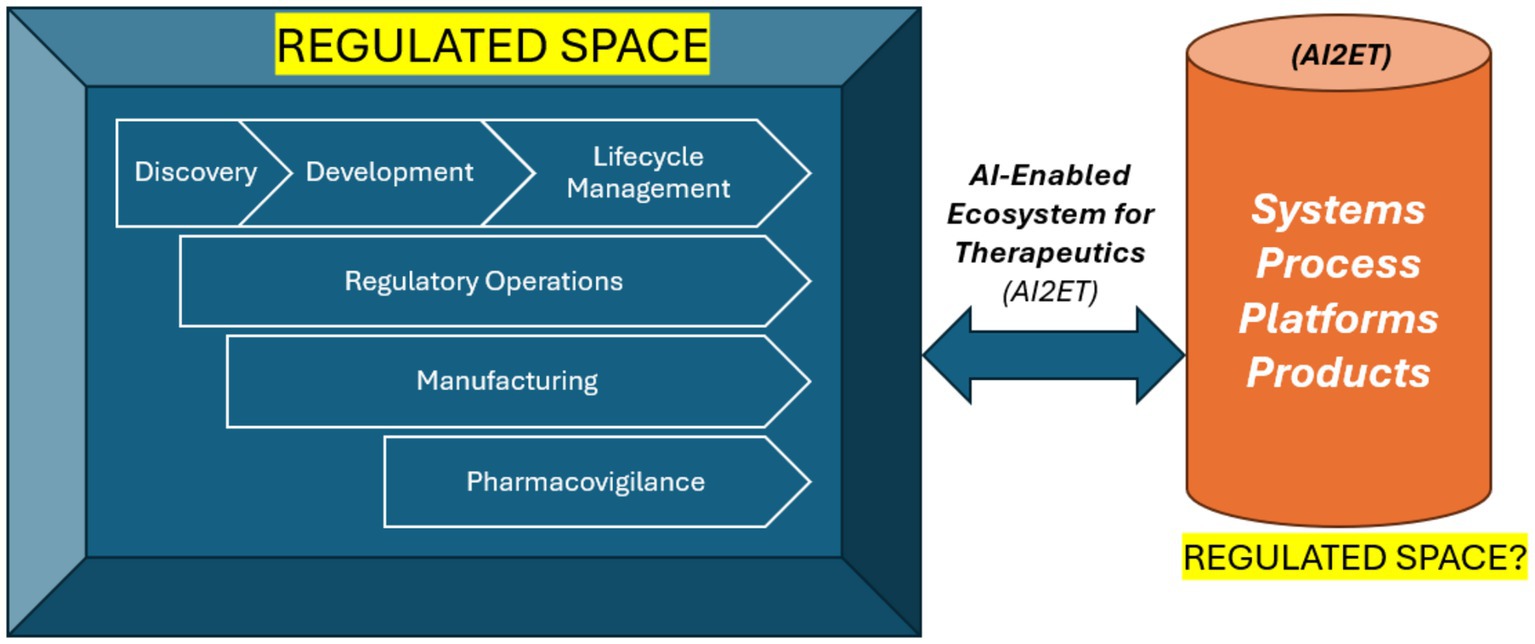 REGULATED SPACE

Discovery

Development

Lifecycle Management

Regulatory Operations

Manufacturing

Pharmacovigilance

AI-Enabled Ecosystem for Therapeutics (AI2ET)

(AI2ET)

Systems
Process
Platforms
Products

REGULATED SPACE?